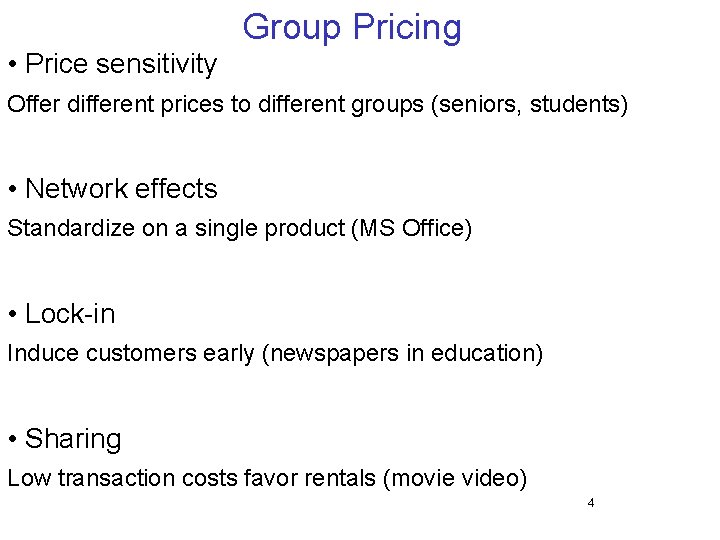 Group Pricing

• Price sensitivity

Offer different prices to different groups (seniors, students)

• Network effects

Standardize on a single product (MS Office)

• Lock-in

Induce customers early (newspapers in education)

• Sharing

Low transaction costs favor rentals (movie video)

4